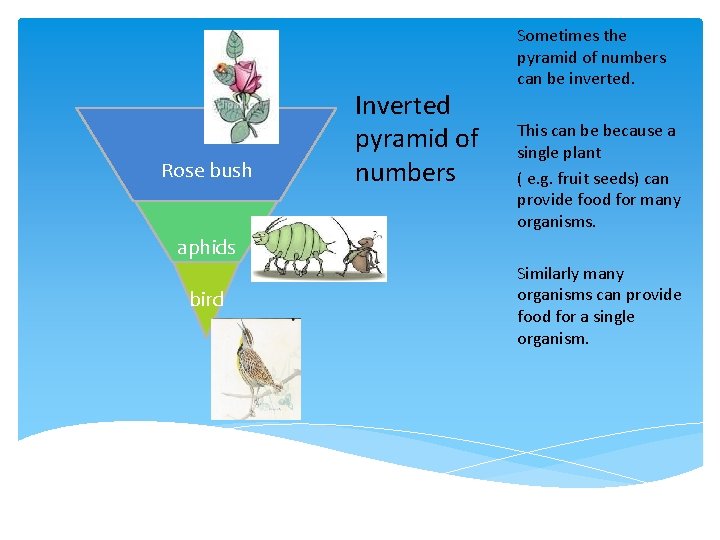 Rose bush

aphids

bird

Inverted pyramid of numbers

Sometimes the pyramid of numbers can be inverted.

This can be because a single plant

( e.g. fruit seeds) can provide food for many organisms.

Similarly many organisms can provide food for a single organism.